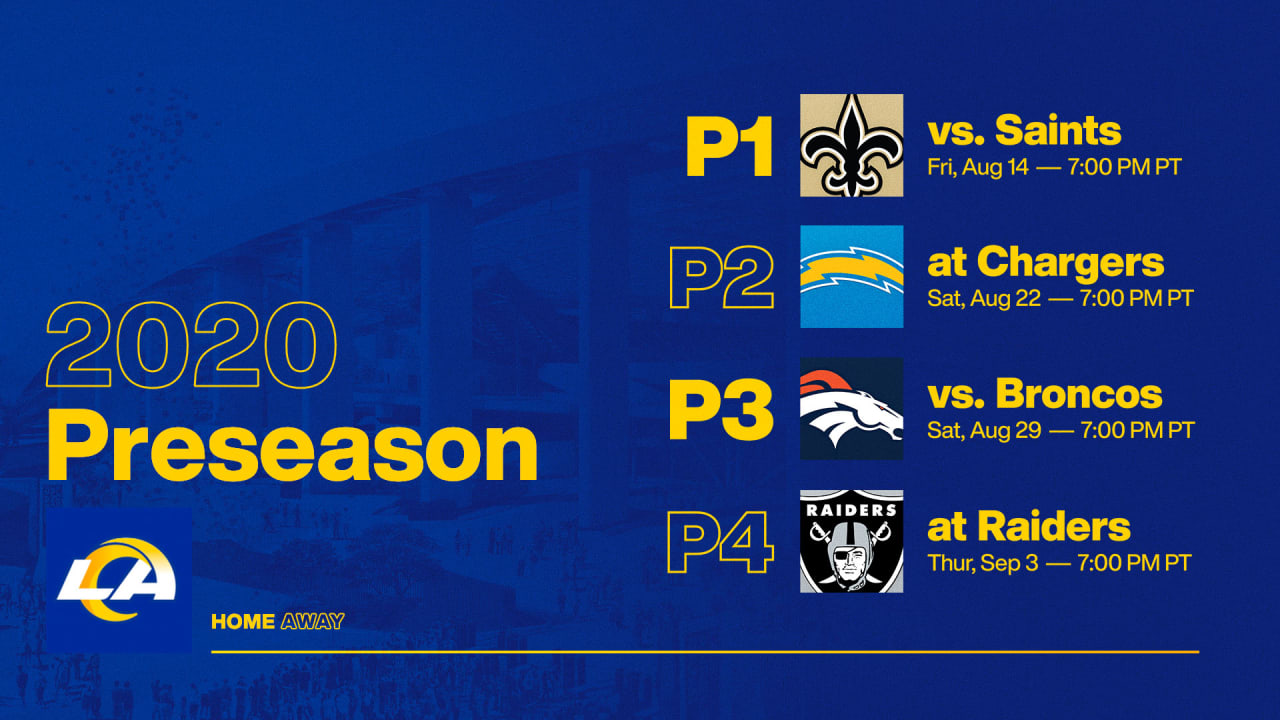 2020
Preseason

LA

HOME AWAY

P1 vs. Saints
Fri, Aug 14 — 7:00 PM PT

P2 at Chargers
Sat, Aug 22 — 7:00 PM PT

P3 vs. Broncos
Sat, Aug 29 — 7:00 PM PT

P4 RAIDERS at Raiders
Thur, Sep 3 — 7:00 PM PT